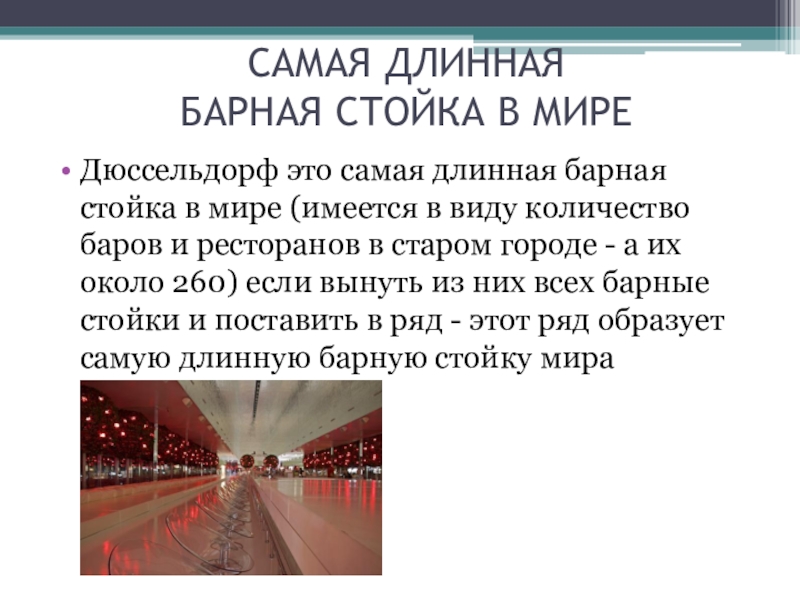 САМАЯ ДЛИННАЯ
БАРНАЯ СТОЙКА В МИРЕ

• Дюссельдорф это самая длинная барная стойка в мире (имеется в виду количество баров и ресторанов в старом городе - а их около 260) если вынуть из них всех барные стойки и поставить в ряд - этот ряд образует самую длинную барную стойку мира